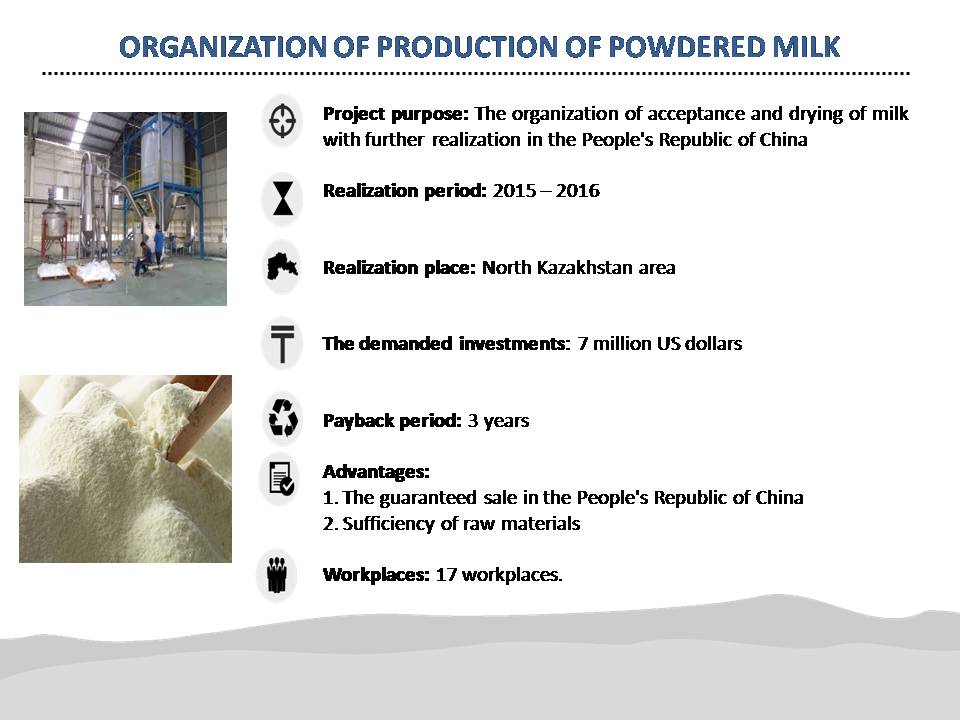 ORGANIZATION OF PRODUCTION OF POWDERED MILK

Project purpose: The organization of acceptance and drying of milk with further realization in the People's Republic of China

Realization period: 2015 – 2016

Realization place: North Kazakhstan area

The demanded investments: 7 million US dollars

Payback period: 3 years

Advantages:
1. The guaranteed sale in the People's Republic of China
2. Sufficiency of raw materials

Workplaces: 17 workplaces.